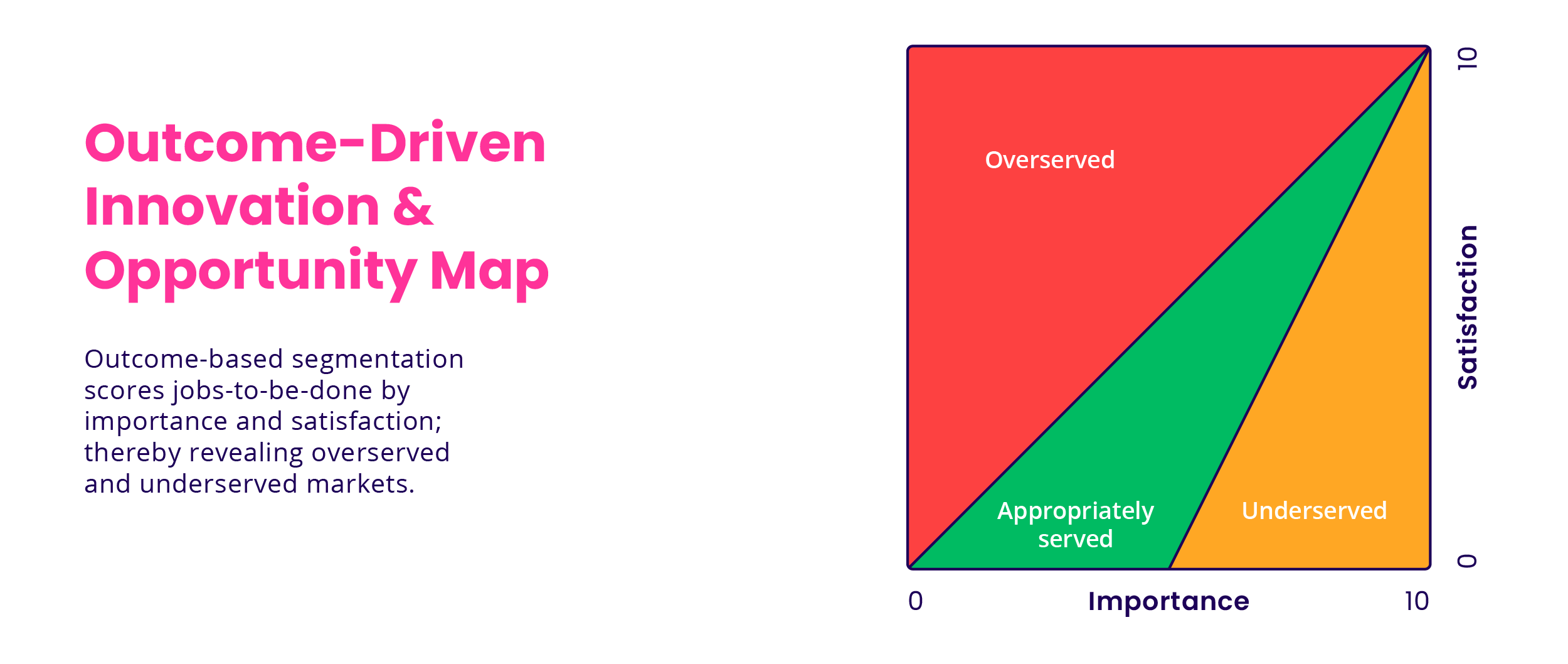 Outcome-Driven Innovation & Opportunity Map

Outcome-based segmentation scores jobs-to-be-done by importance and satisfaction; thereby revealing overserved and underserved markets.

Overserved

Appropriately served

Underserved

10

Satisfaction

0

0

Importance

10